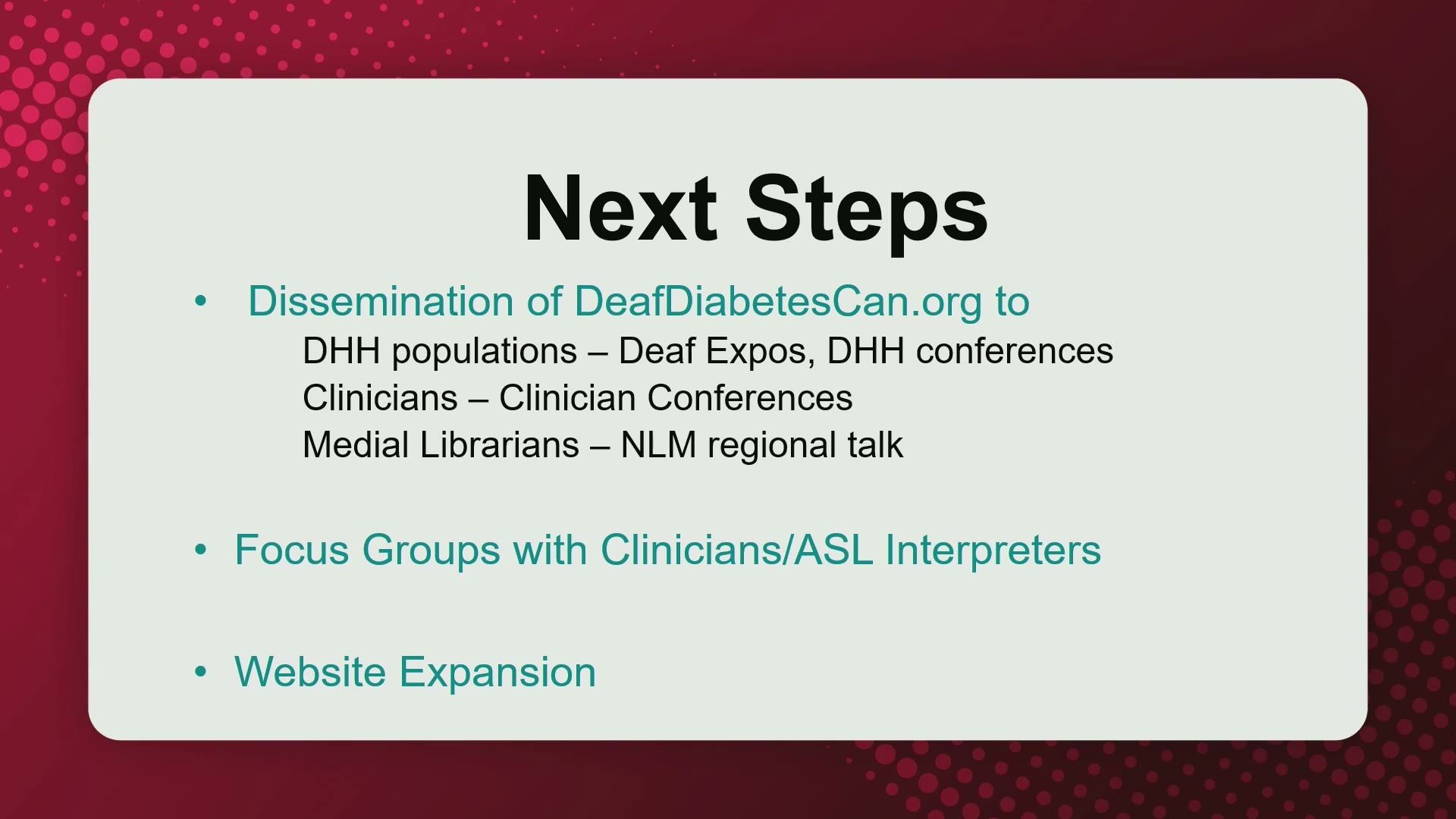 Next Steps

• Dissemination of DeafDiabetesCan.org to
DHH populations – Deaf Expos, DHH conferences
Clinicians – Clinician Conferences
Medial Librarians – NLM regional talk

• Focus Groups with Clinicians/ASL Interpreters

• Website Expansion